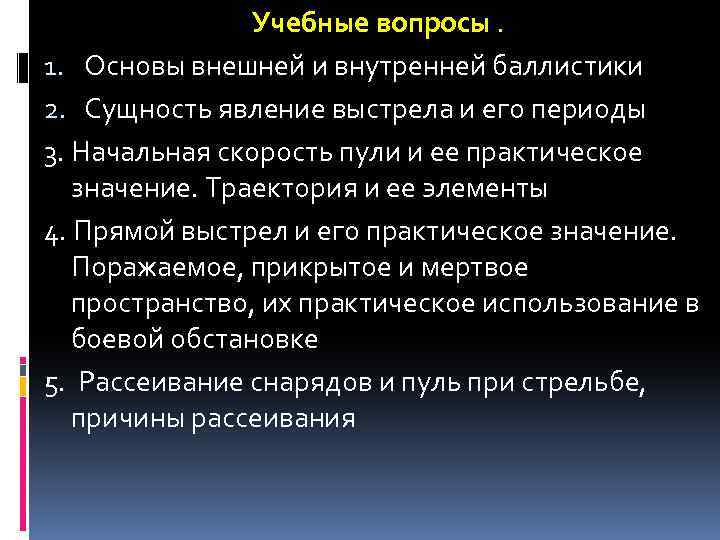 Учебные вопросы .

1. Основы внешней и внутренней баллистики

2. Сущность явление выстрела и его периоды

3. Начальная скорость пули и ее практическое значение. Траектория и ее элементы

4. Прямой выстрел и его практическое значение. Поражаемое, прикрытое и мертвое пространство, их практическое использование в боевой обстановке

5. Рассеивание снарядов и пуль при стрельбе, причины рассеивания